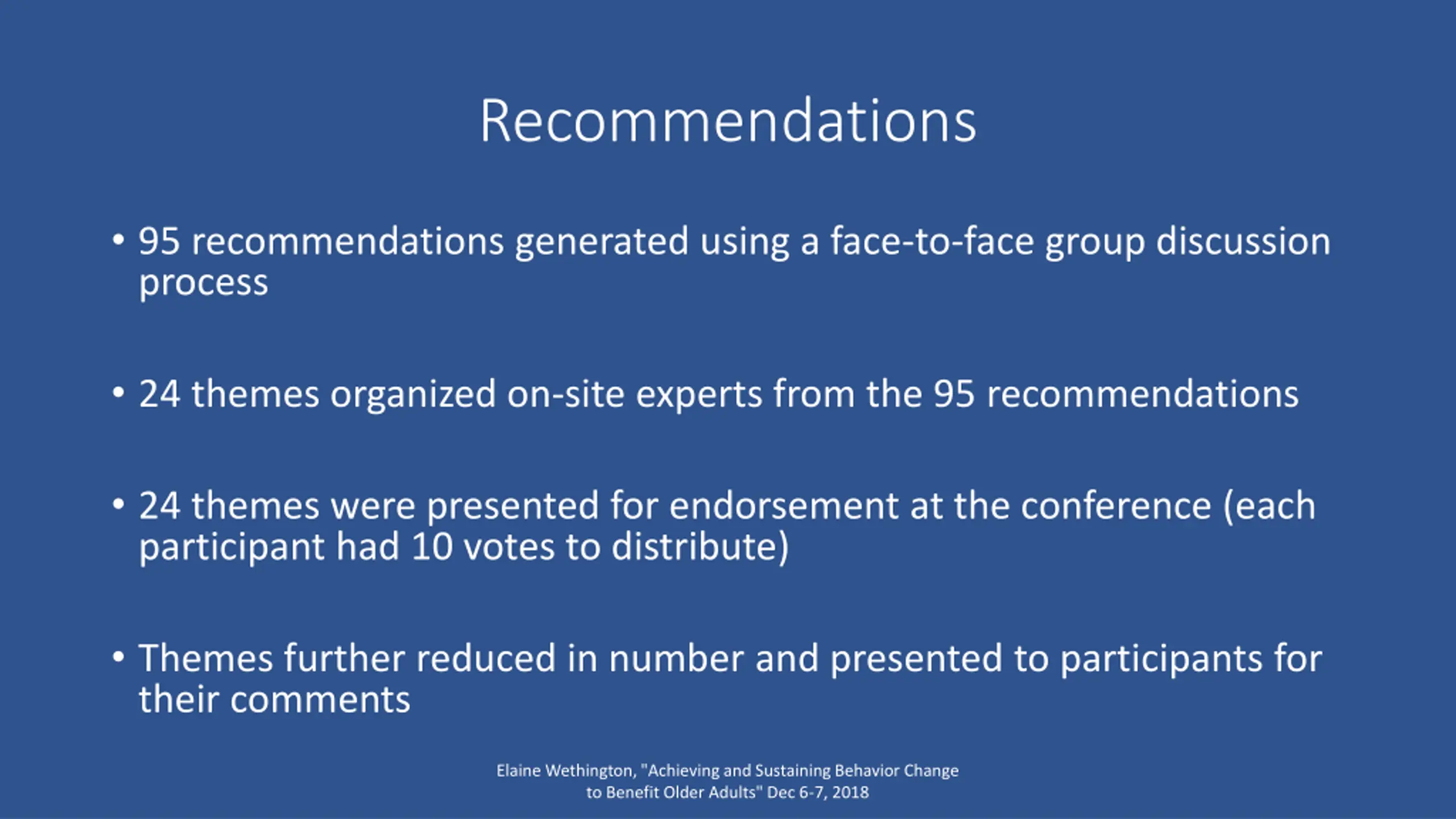 Recommendations

• 95 recommendations generated using a face-to-face group discussion process

• 24 themes organized on-site experts from the 95 recommendations

• 24 themes were presented for endorsement at the conference (each participant had 10 votes to distribute)

• Themes further reduced in number and presented to participants for their comments

Elaine Wethington, "Achieving and Sustaining Behavior Change to Benefit Older Adults" Dec 6-7, 2018